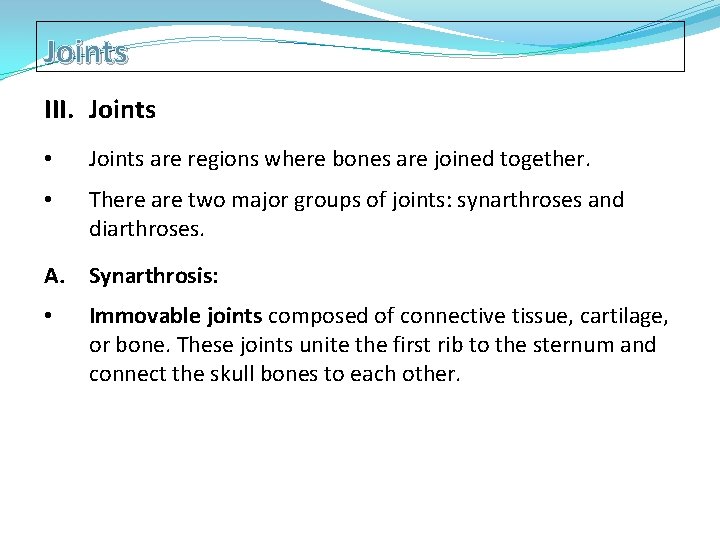 Joints

III. Joints

• Joints are regions where bones are joined together.

• There are two major groups of joints: synarthroses and diarthroses.

A. Synarthrosis:

• Immovable joints composed of connective tissue, cartilage, or bone. These joints unite the first rib to the sternum and connect the skull bones to each other.